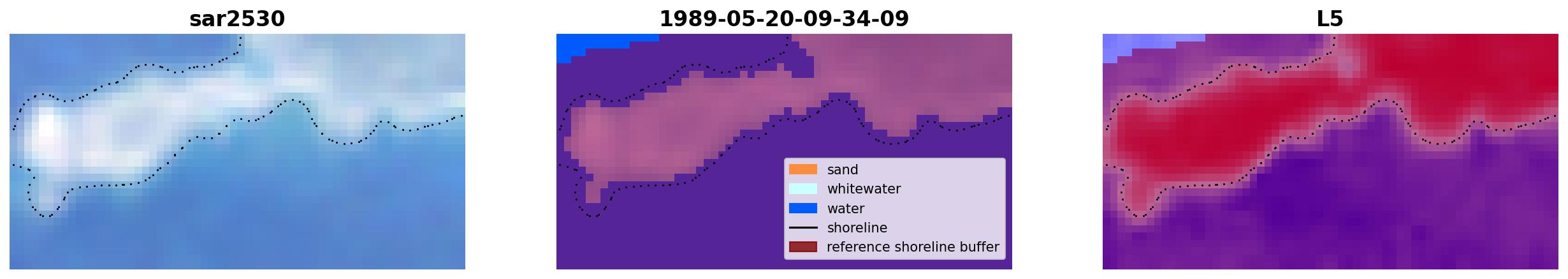 sar2530

1989-05-20-09-34-09

sand
whitewater
water
shoreline
reference shoreline buffer

L5